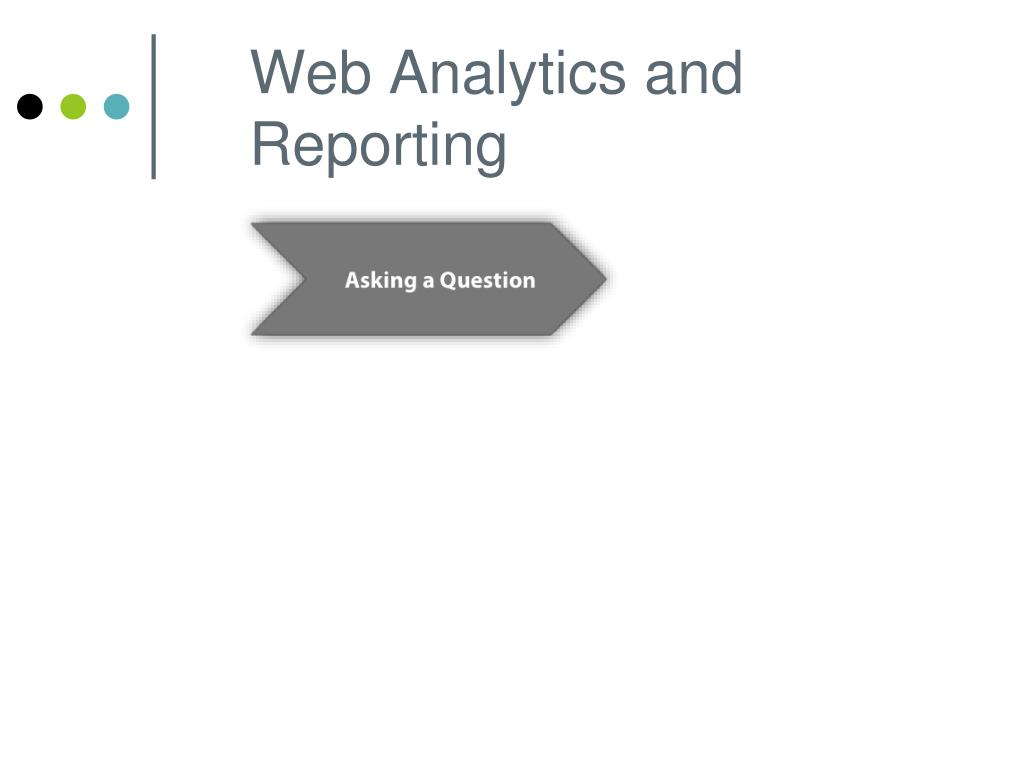 Web Analytics and Reporting

Asking a Question